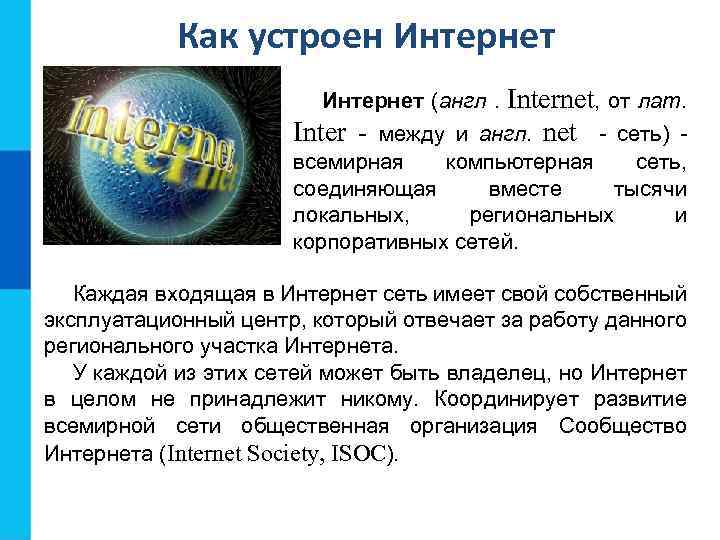 Как устроен Интернет

Internet

Интернет (англ . Internet, от лат. Inter - между и англ. net - сеть) - всемирная компьютерная сеть, соединяющая вместе тысячи локальных, региональных и корпоративных сетей.

Каждая входящая в Интернет сеть имеет свой собственный эксплуатационный центр, который отвечает за работу данного регионального участка Интернета.

У каждой из этих сетей может быть владелец, но Интернет в целом не принадлежит никому. Координирует развитие всемирной сети общественная организация Сообщество Интернета (Internet Society, ISOC).